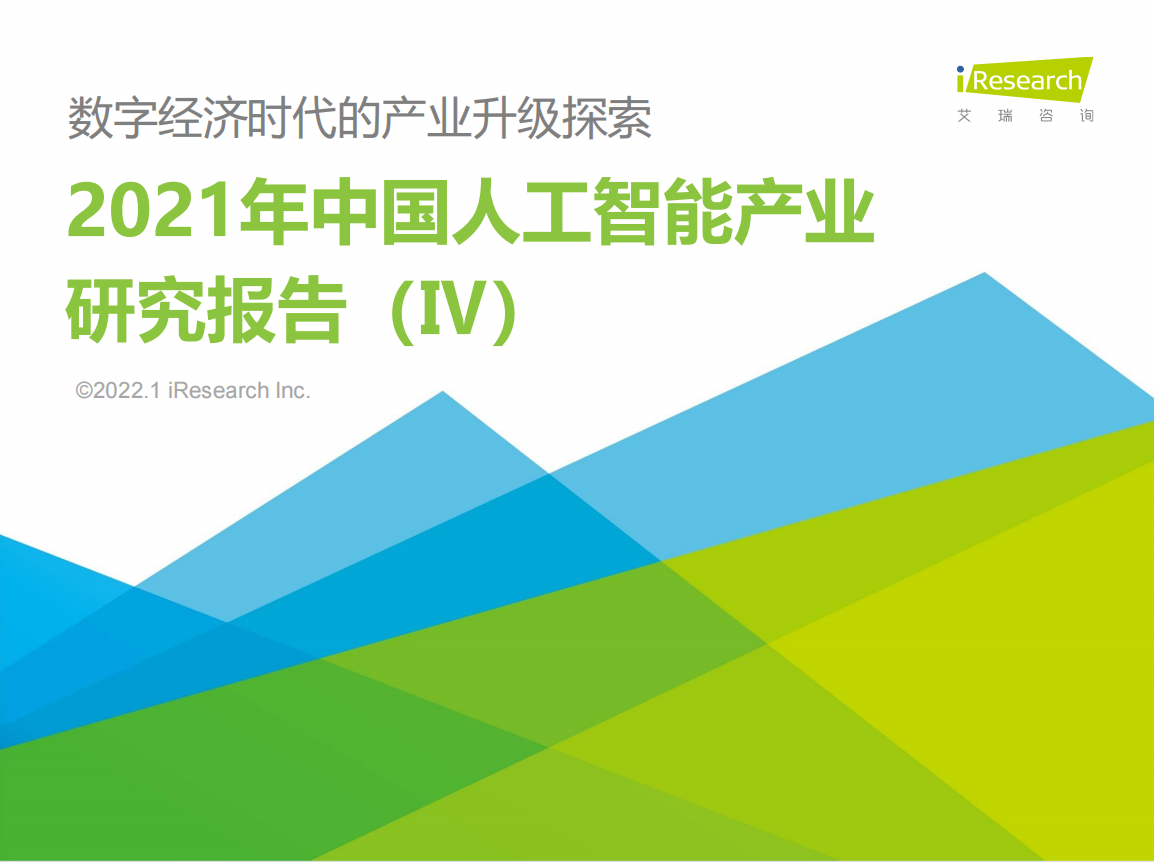 iResearch
艾 瑞 咨 询

数字经济时代的产业升级探索

2021年中国人工智能产业研究报告（IV）

©2022.1 iResearch Inc.